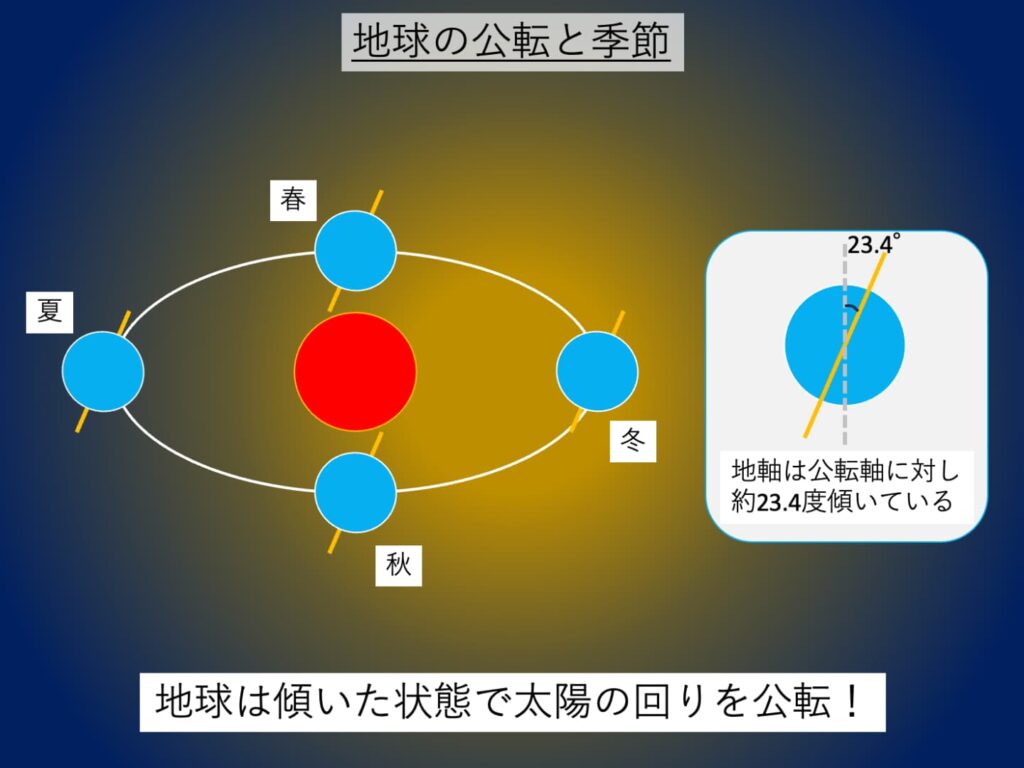 地球の公転と季節

春

夏

冬

秋

23.4°

地軸は公転軸に対し約23.4度傾いている

地球は傾いた状態で太陽の回りを公転！